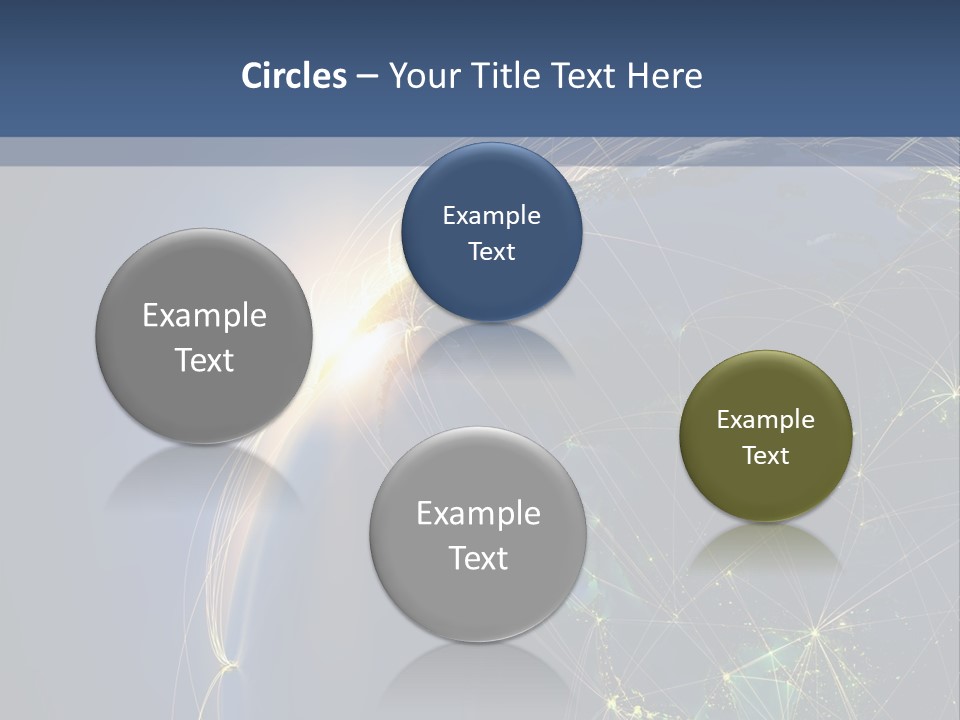 Circles – Your Title Text Here

Example Text

Example Text

Example Text

Example Text